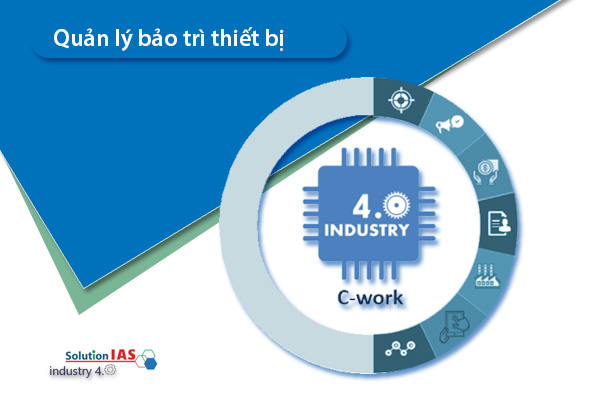 Quản lý bảo trì thiết bị

4.
INDUSTRY

C-work

Solution IAS
industry 4.